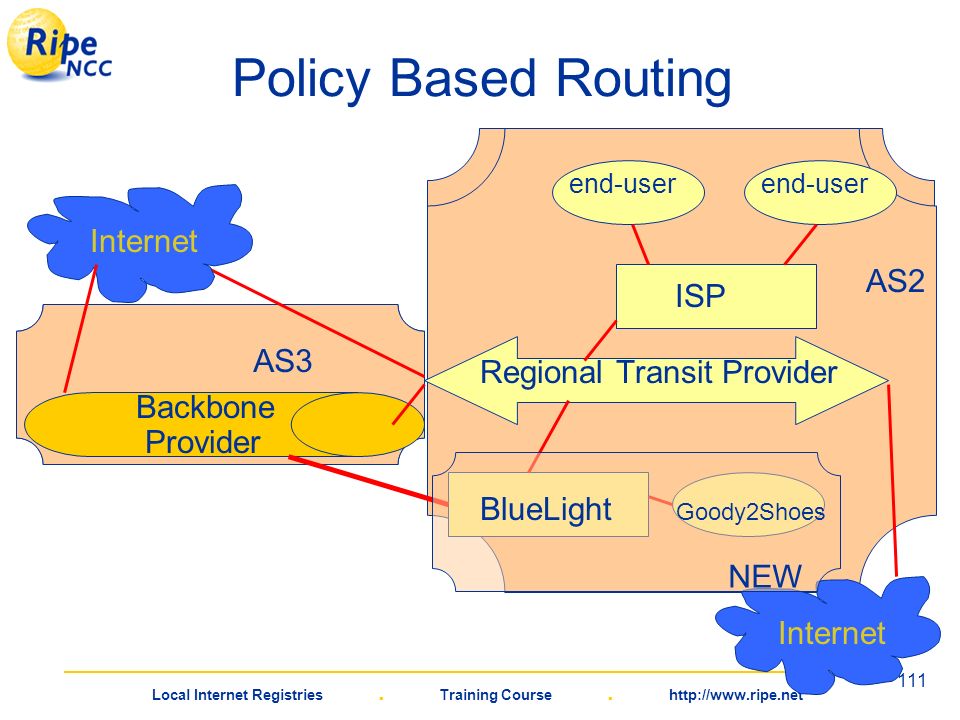 Ripe NCC

Policy Based Routing

end-user

end-user

Internet

ISP

AS2

AS3

Regional Transit Provider

Backbone Provider

BlueLight

Goody2Shoes

NEW

Internet

111

Local Internet Registries . Training Course . http://www.ripe.net